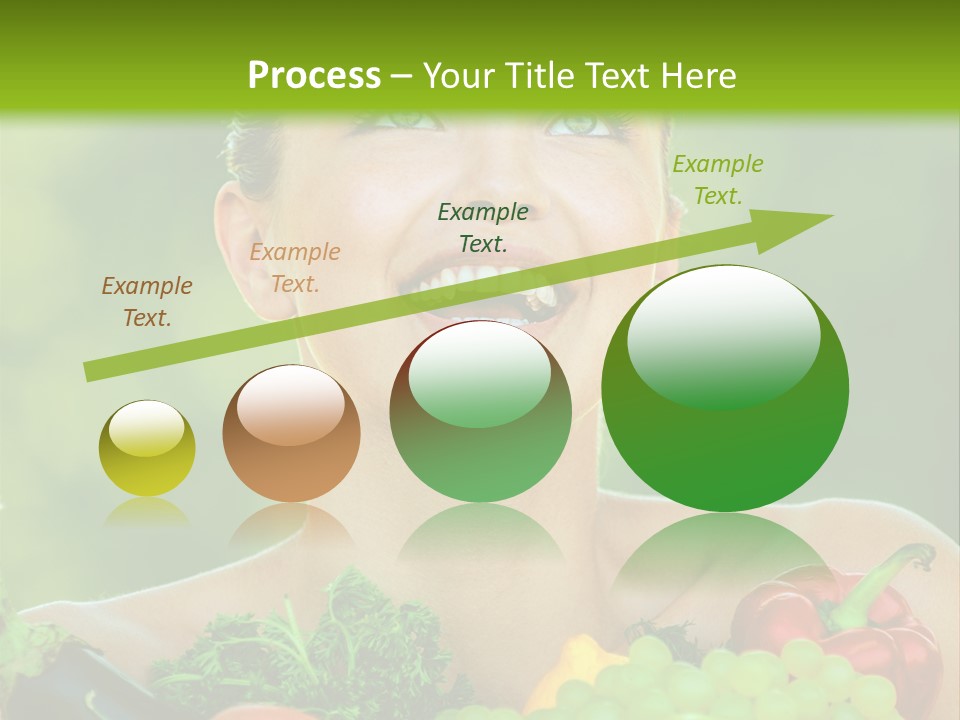 Process – Your Title Text Here

Example Text.

Example Text.

Example Text.

Example Text.